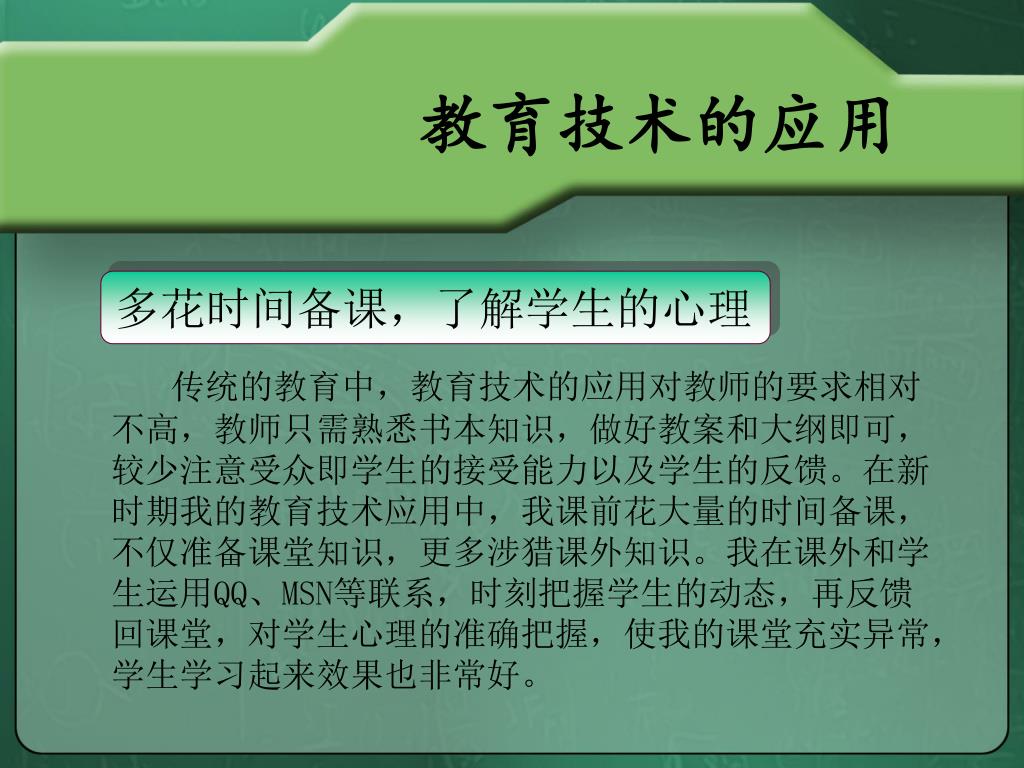 教育技术的应用

多花时间备课，了解学生的心理

传统的教育中，教育技术的应用对教师的要求相对不高，教师只需熟悉书本知识，做好教案和大纲即可，较少注意受众即学生的接受能力以及学生的反馈。在新时期我的教育技术应用中，我课前花大量的时间备课，不仅准备课堂知识，更多涉猎课外知识。我在课外和学生运用QQ、MSN等联系，时刻把握学生的动态，再反馈回课堂，对学生心理的准确把握，使我的课堂充实异常，学生学习起来效果也非常好。